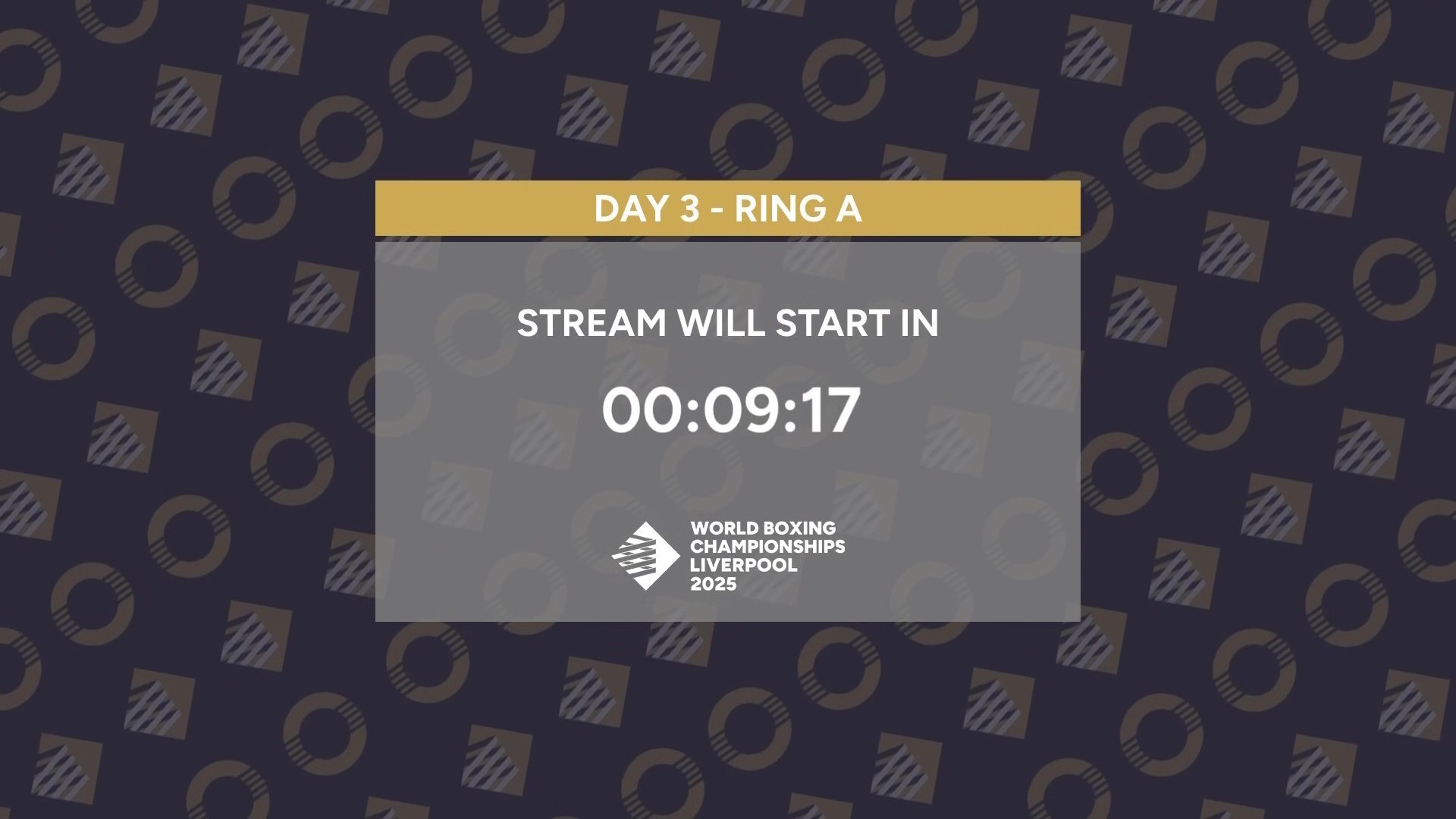 DAY 3 - RING A

STREAM WILL START IN

00:09:17

WORLD BOXING CHAMPIONSHIPS LIVERPOOL 2025